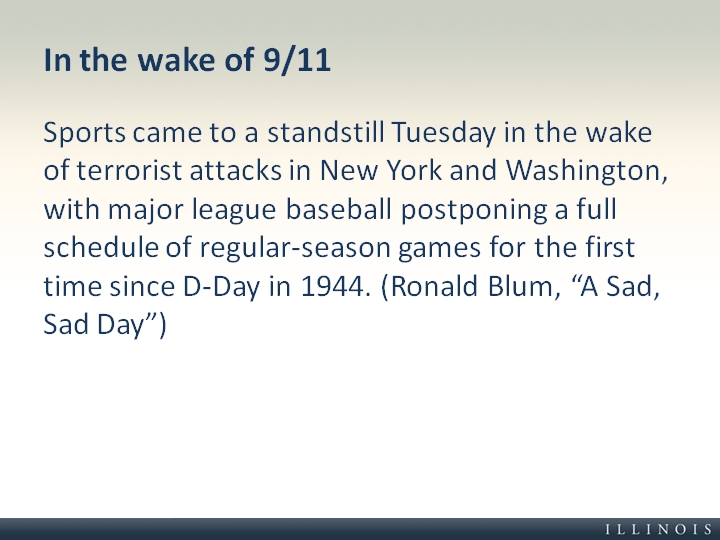 In the wake of 9/11

Sports came to a standstill Tuesday in the wake of terrorist attacks in New York and Washington, with major league baseball postponing a full schedule of regular-season games for the first time since D-Day in 1944. (Ronald Blum, “A Sad, Sad Day”)

ILLINOIS